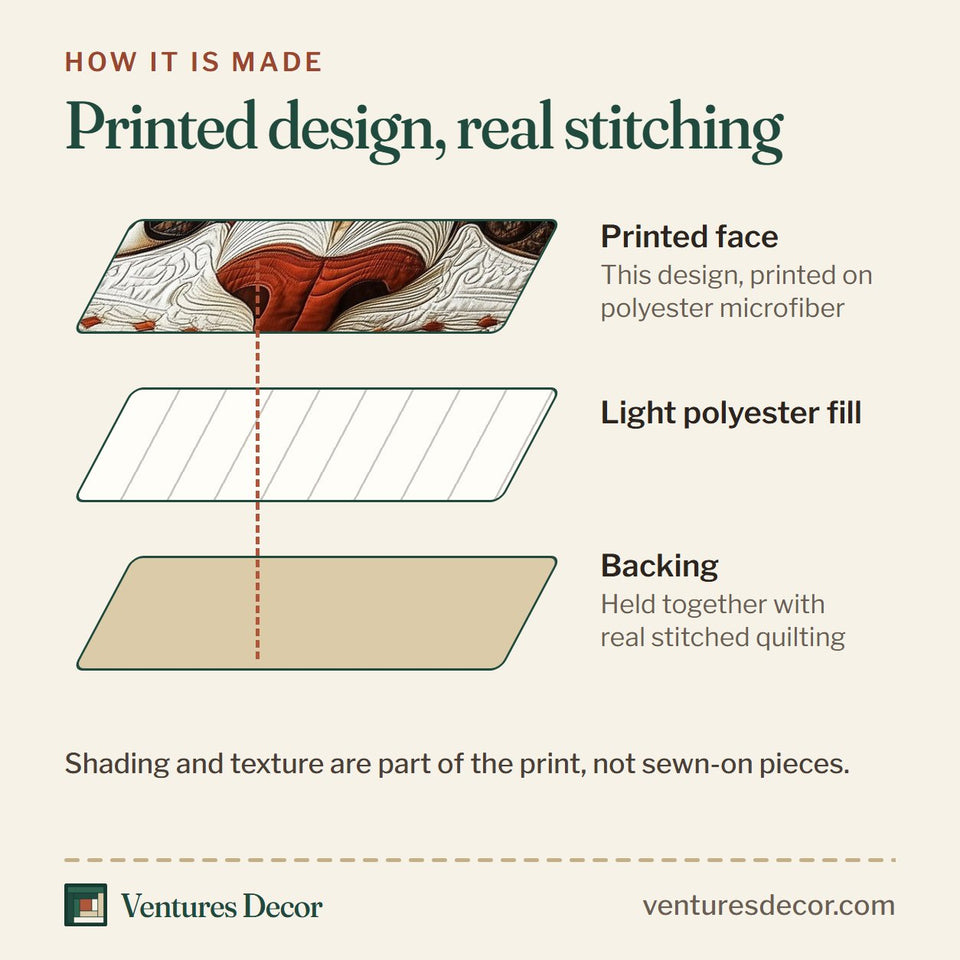 HOW IT IS MADE

Printed design, real stitching

Printed face
This design, printed on polyester microfiber

Light polyester fill

Backing
Held together with real stitched quilting

Shading and texture are part of the print, not sewn-on pieces.

Ventures Decor

venturesdecor.com